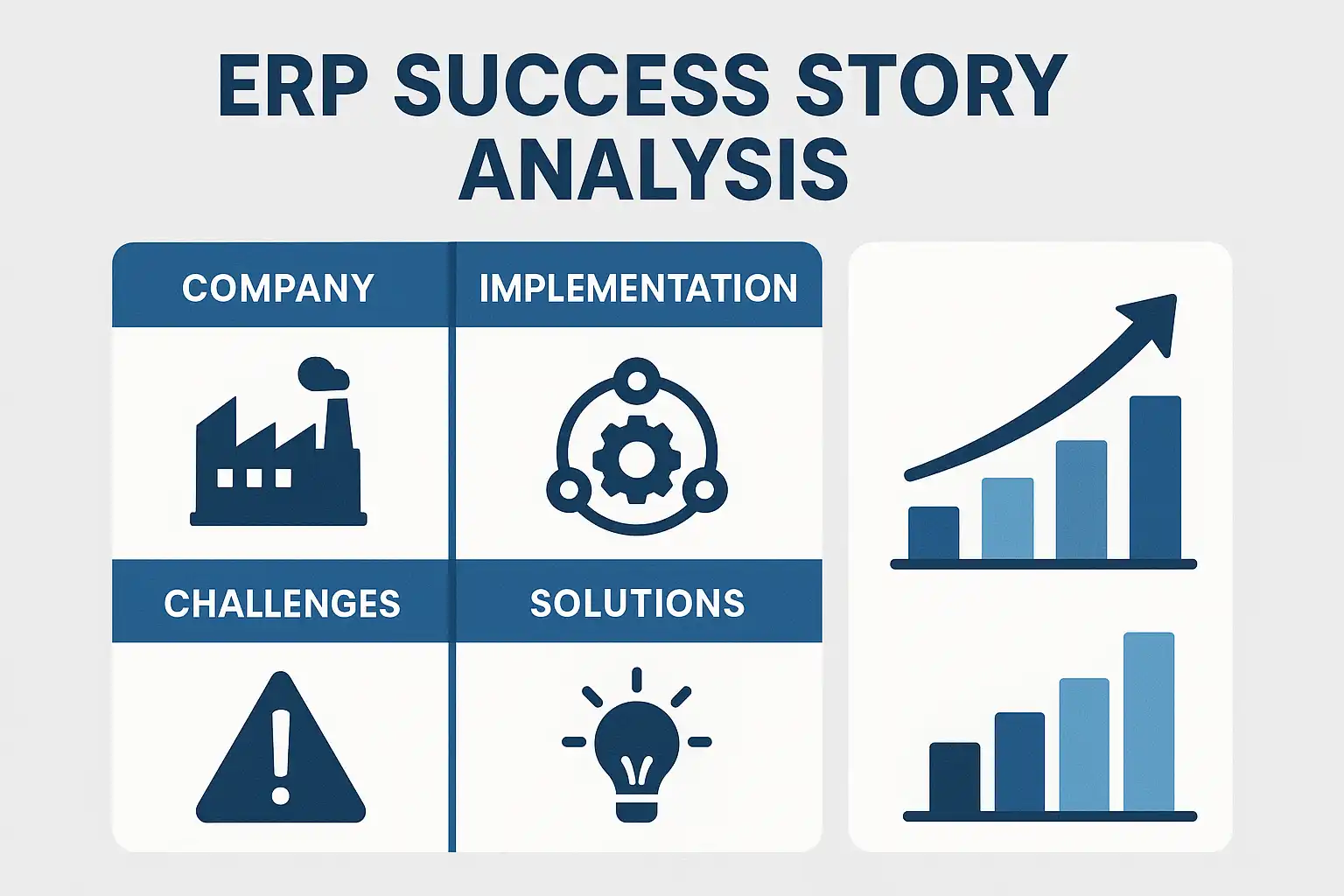 ERP SUCCESS STORY ANALYSIS

COMPANY

IMPLEMENTATION

CHALLENGES

SOLUTIONS